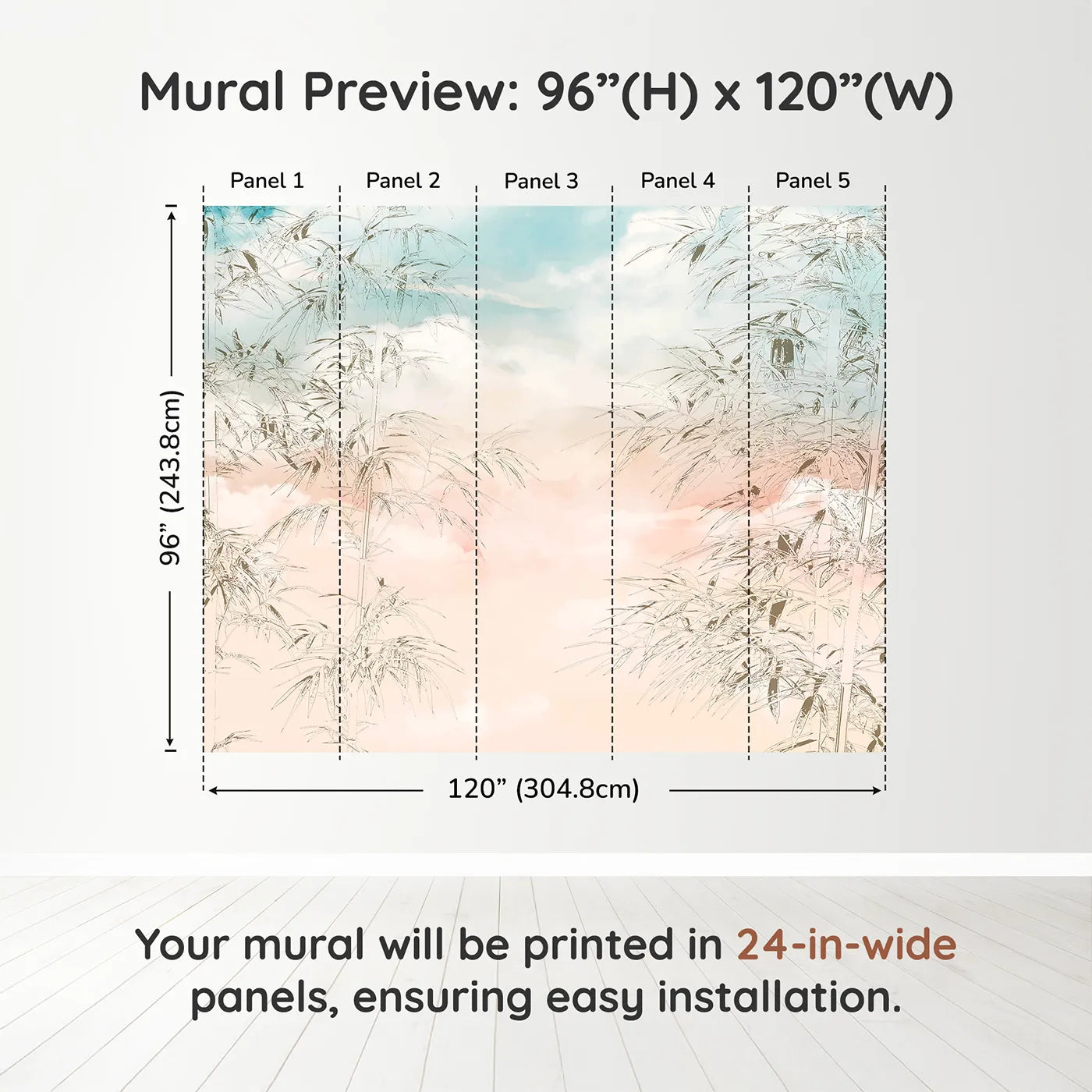 Mural Preview: 96”(H) x 120”(W)

Panel 1 Panel 2 Panel 3 Panel 4 Panel 5

96” (243.8cm)

120” (304.8cm)

Your mural will be printed in 24-in-wide panels, ensuring easy installation.